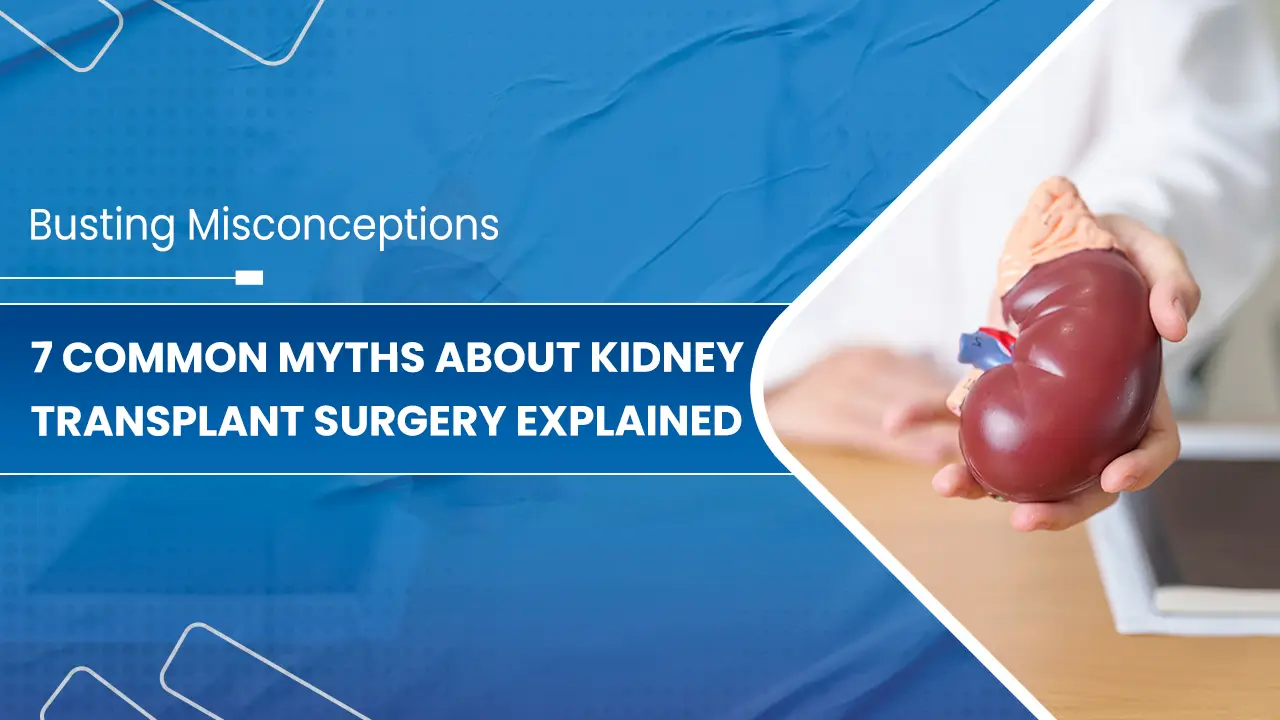 Busting Misconceptions

7 COMMON MYTHS ABOUT KIDNEY TRANSPLANT SURGERY EXPLAINED